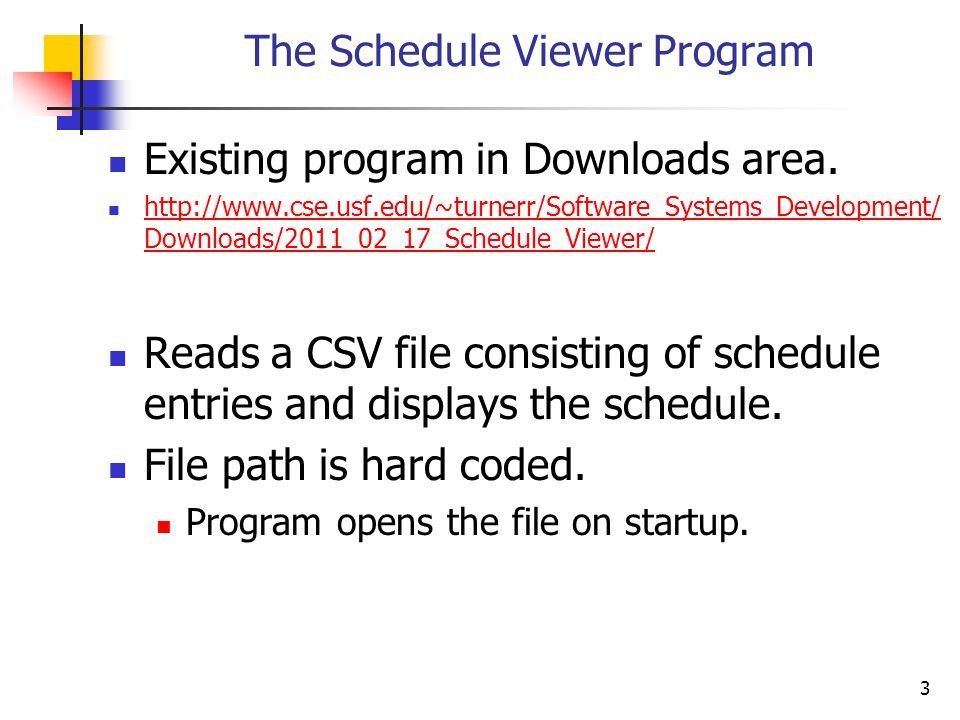 The Schedule Viewer Program

Existing program in Downloads area.

http://www.cse.usf.edu/~turnerr/Software_Systems_Development/Downloads/2011_02_17_Schedule_Viewer/

Reads a CSV file consisting of schedule entries and displays the schedule.

File path is hard coded.

Program opens the file on startup.

3